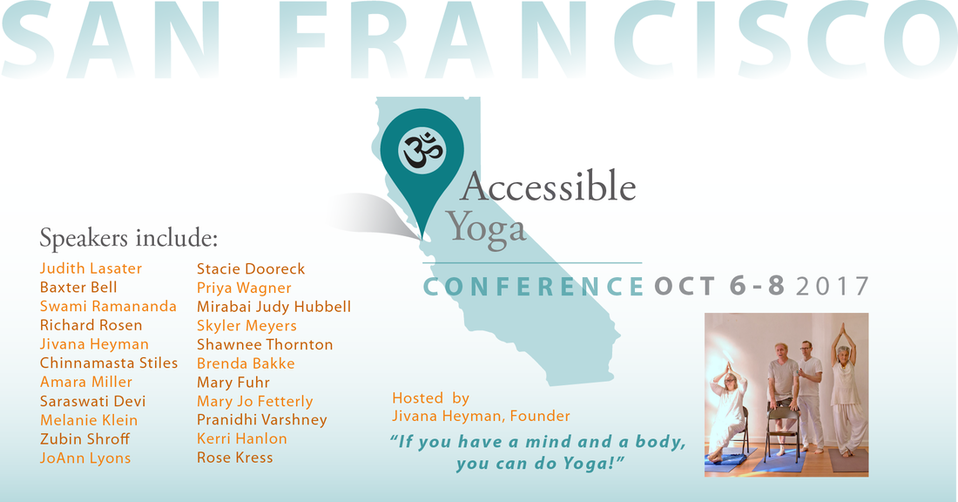 SAN FRANCISCO

Accessible Yoga

CONFERENCE OCT 6-8 2017

Speakers include:

Judith Lasater
Baxter Bell
Swami Ramananda
Richard Rosen
Jivana Heyman
Chinnamasta Stiles
Amara Miller
Saraswati Devi
Melanie Klein
Zubin Shroff
JoAnn Lyons

Stacie Dooreck
Priya Wagner
Mirabai Judy Hubbell
Skyler Meyers
Shawnee Thornton
Brenda Bakke
Mary Fuhr
Mary Jo Fetterly
Pranidhi Varshney
Kerri Hanlon
Rose Kress

Hosted by
Jivana Heyman, Founder

"If you have a mind and a body, you can do Yoga!"